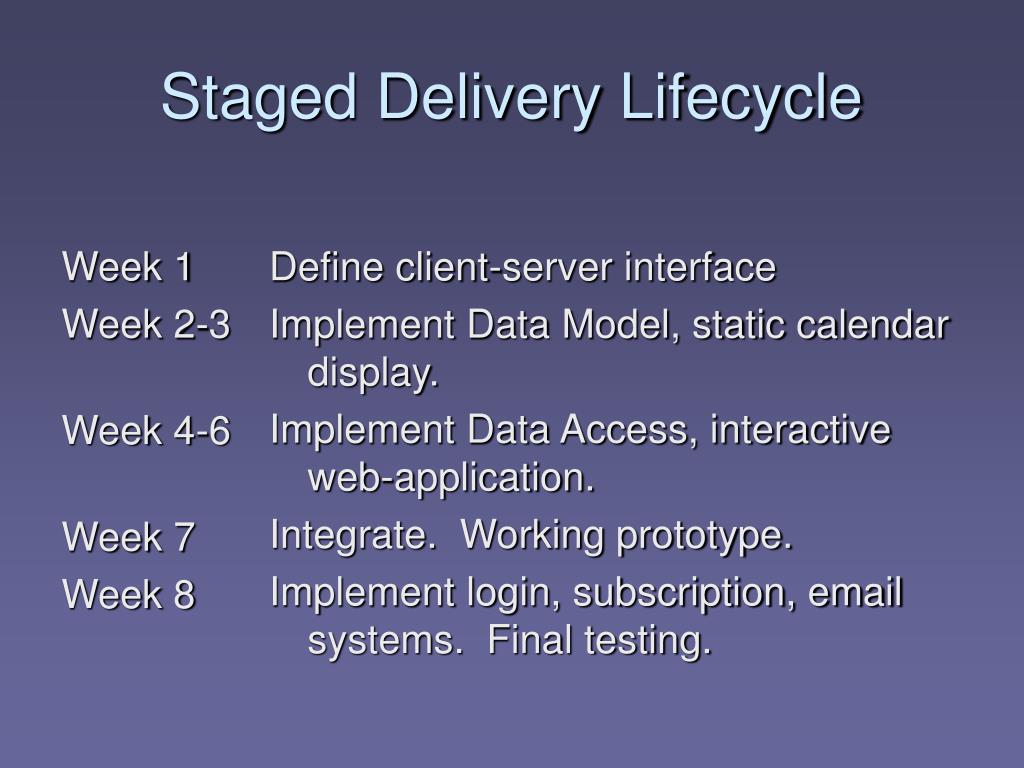 Staged Delivery Lifecycle

Week 1
Week 2-3
Week 4-6
Week 7
Week 8

Define client-server interface
Implement Data Model, static calendar display.
Implement Data Access, interactive web-application.
Integrate.  Working prototype.
Implement login, subscription, email systems.  Final testing.